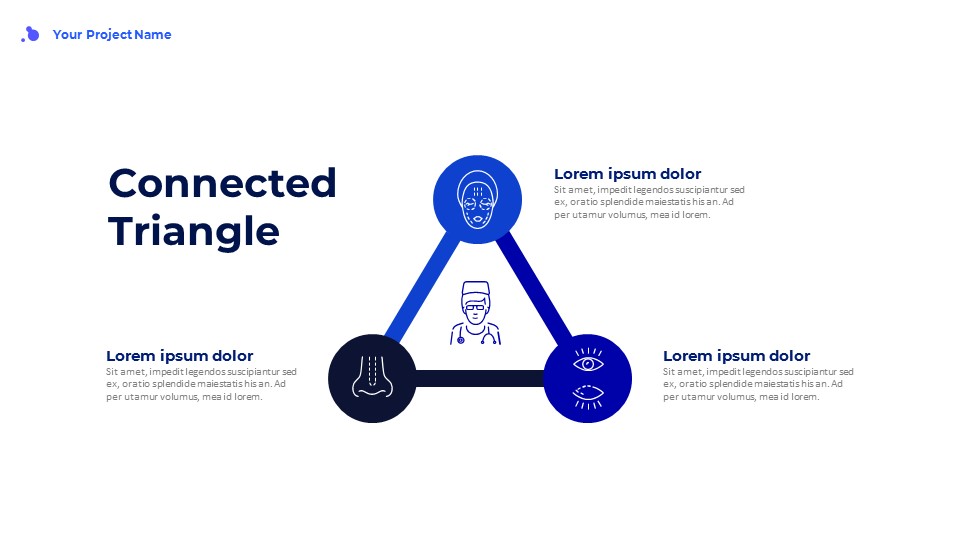 Your Project Name

Connected Triangle

Lorem ipsum dolor
Sit amet, impedit legendos suscipiantur sed ex, oratio splendide maiestatis his an. Ad per utamur volumus, mea id lorem.

Lorem ipsum dolor
Sit amet, impedit legendos suscipiantur sed ex, oratio splendide maiestatis his an. Ad per utamur volumus, mea id lorem.

Lorem ipsum dolor
Sit amet, impedit legendos suscipiantur sed ex, oratio splendide maiestatis his an. Ad per utamur volumus, mea id lorem.